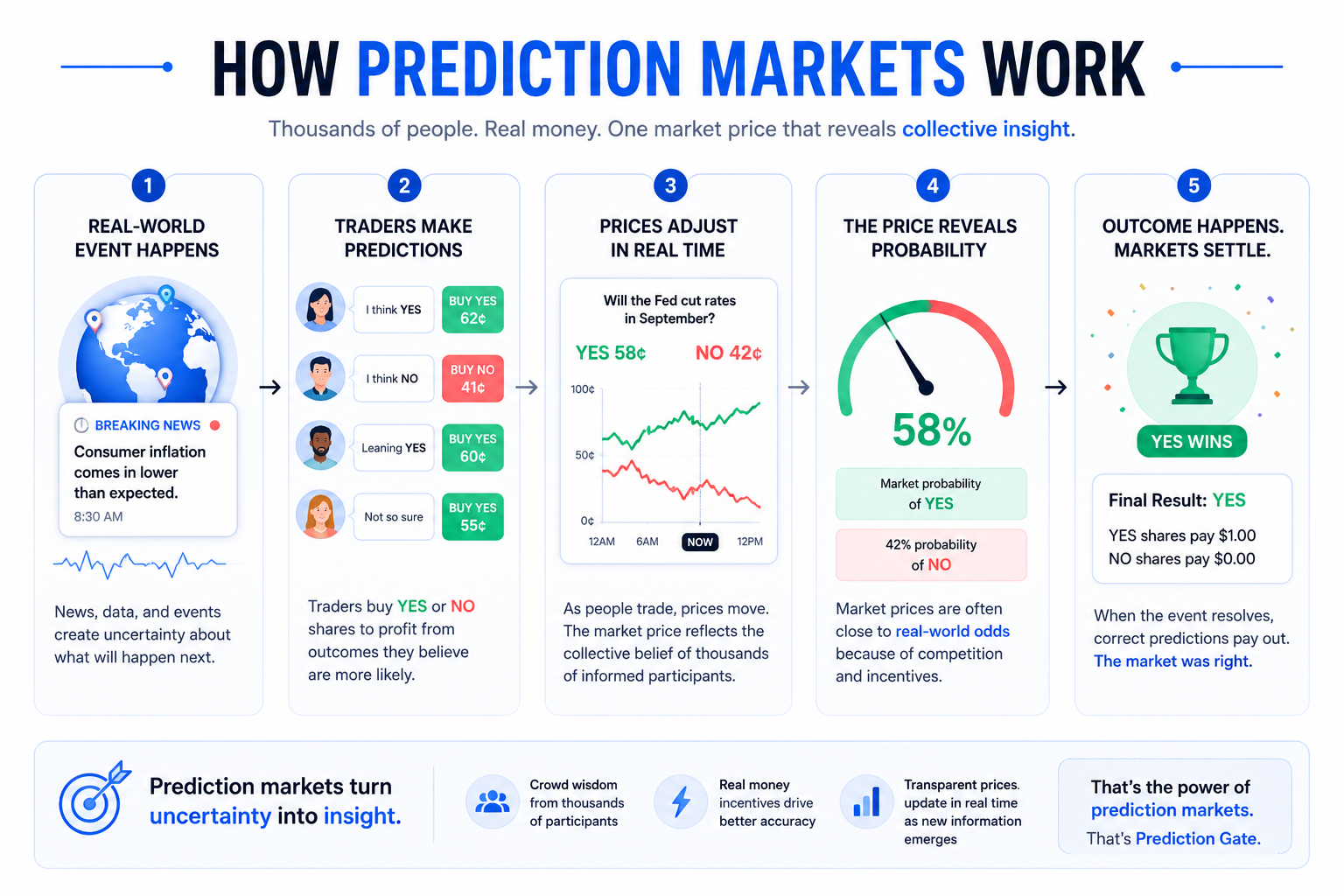 HOW PREDICTION MARKETS WORK

Thousands of people. Real money. One market price that reveals collective insight.

1
REAL-WORLD EVENT HAPPENS

BREAKING NEWS
Consumer inflation comes in lower than expected.
8:30 AM

News, data, and events create uncertainty about what will happen next.

2
TRADERS MAKE PREDICTIONS

I think YES
BUY YES 62¢
I think NO
BUY NO 41¢
Leaning YES
BUY YES 60¢
Not so sure
BUY YES 55¢

Traders buy YES or NO shares to profit from outcomes they believe are more likely.

3
PRICES ADJUST IN REAL TIME

Will the Fed cut rates in September?
YES 58¢
NO 42¢
100¢
50¢
0¢
12AM
6AM
NOW
12PM

As people trade, prices move. The market price reflects the collective belief of thousands of informed participants.

4
THE PRICE REVEALS PROBABILITY

58%
Market probability of YES
42% probability of NO

Market prices are often close to real-world odds because of competition and incentives.

5
OUTCOME HAPPENS. MARKETS SETTLE.

YES WINS

Final Result: YES
YES shares pay $1.00
NO shares pay $0.00

When the event resolves, correct predictions pay out. The market was right.

Prediction markets turn uncertainty into insight.

Crowd wisdom from thousands of participants

Real money incentives drive better accuracy

Transparent prices. update in real time as new information emerges

That's the power of prediction markets.
That's Prediction Gate.